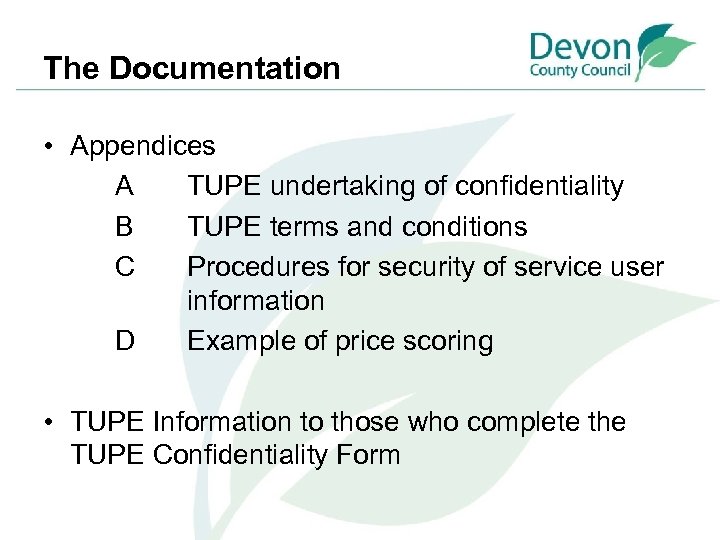 The Documentation

Devon County Council

• Appendices
A TUPE undertaking of confidentiality
B TUPE terms and conditions
C Procedures for security of service user information
D Example of price scoring

• TUPE Information to those who complete the TUPE Confidentiality Form